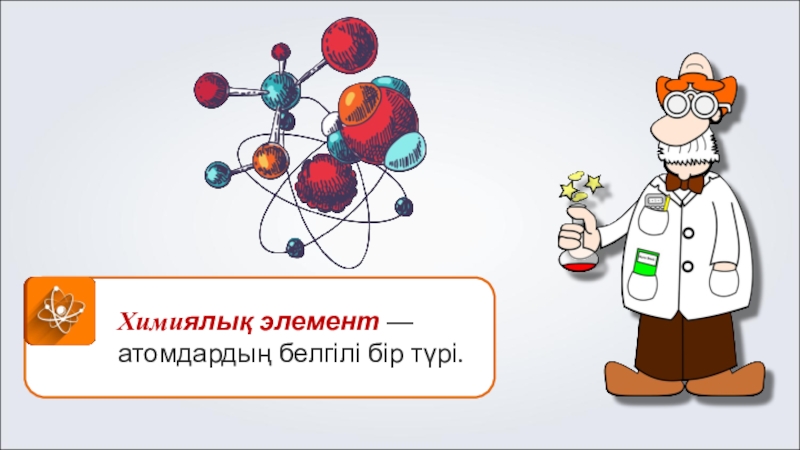 Химиялық элемент — атомдардың белгілі бір түрі.